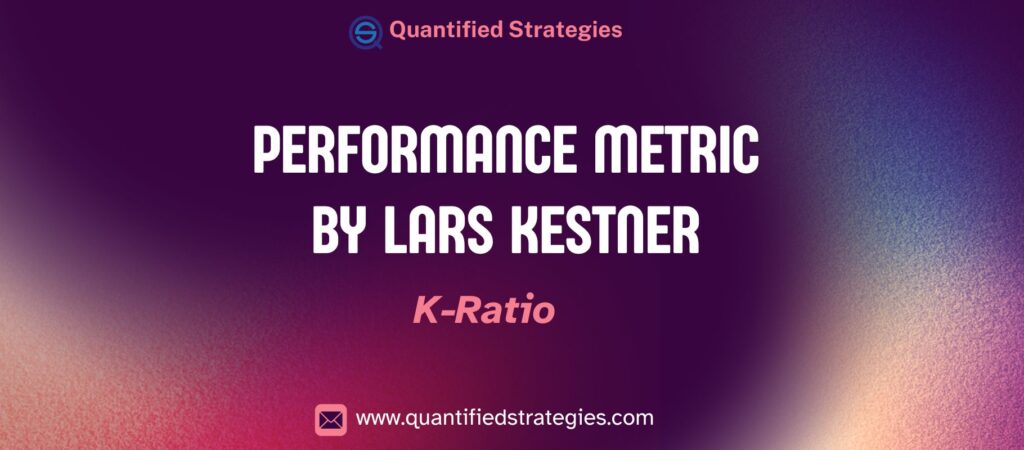 Quantified Strategies

PERFORMANCE METRIC BY LARS KESTNER

K-Ratio

www.quantifiedstrategies.com